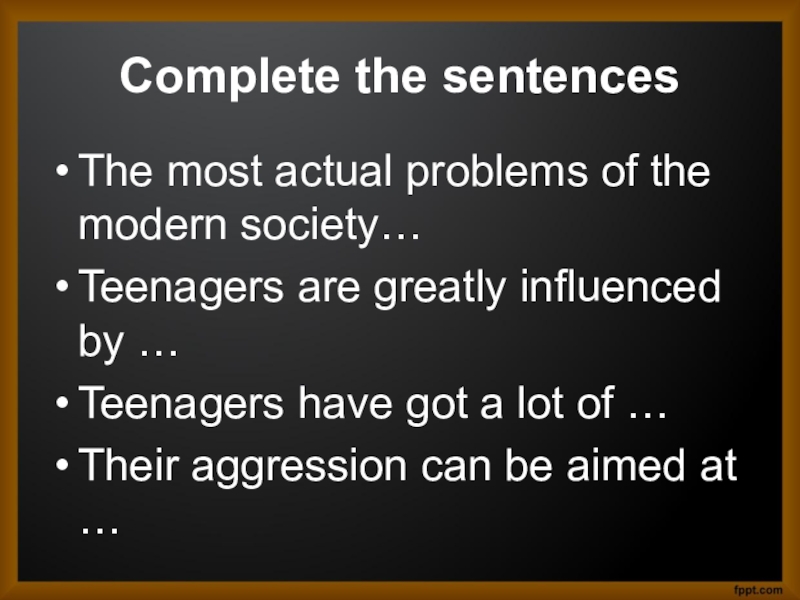 Complete the sentences

• The most actual problems of the modern society…
• Teenagers are greatly influenced by …
• Teenagers have got a lot of …
• Their aggression can be aimed at …

fppt.com